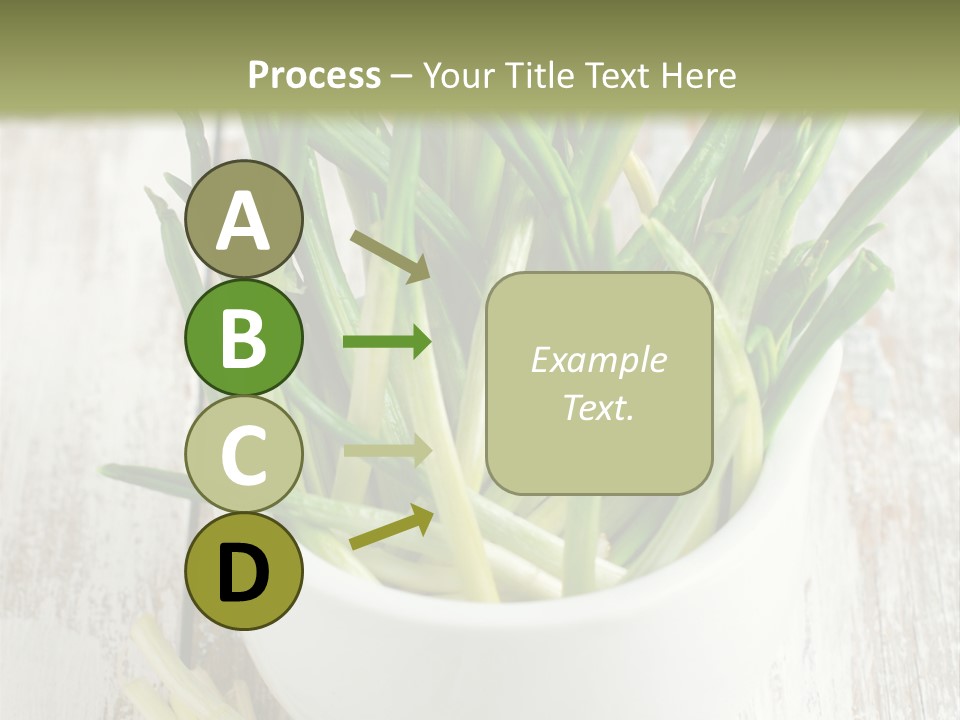 Process – Your Title Text Here

A

B

C

D

Example Text.